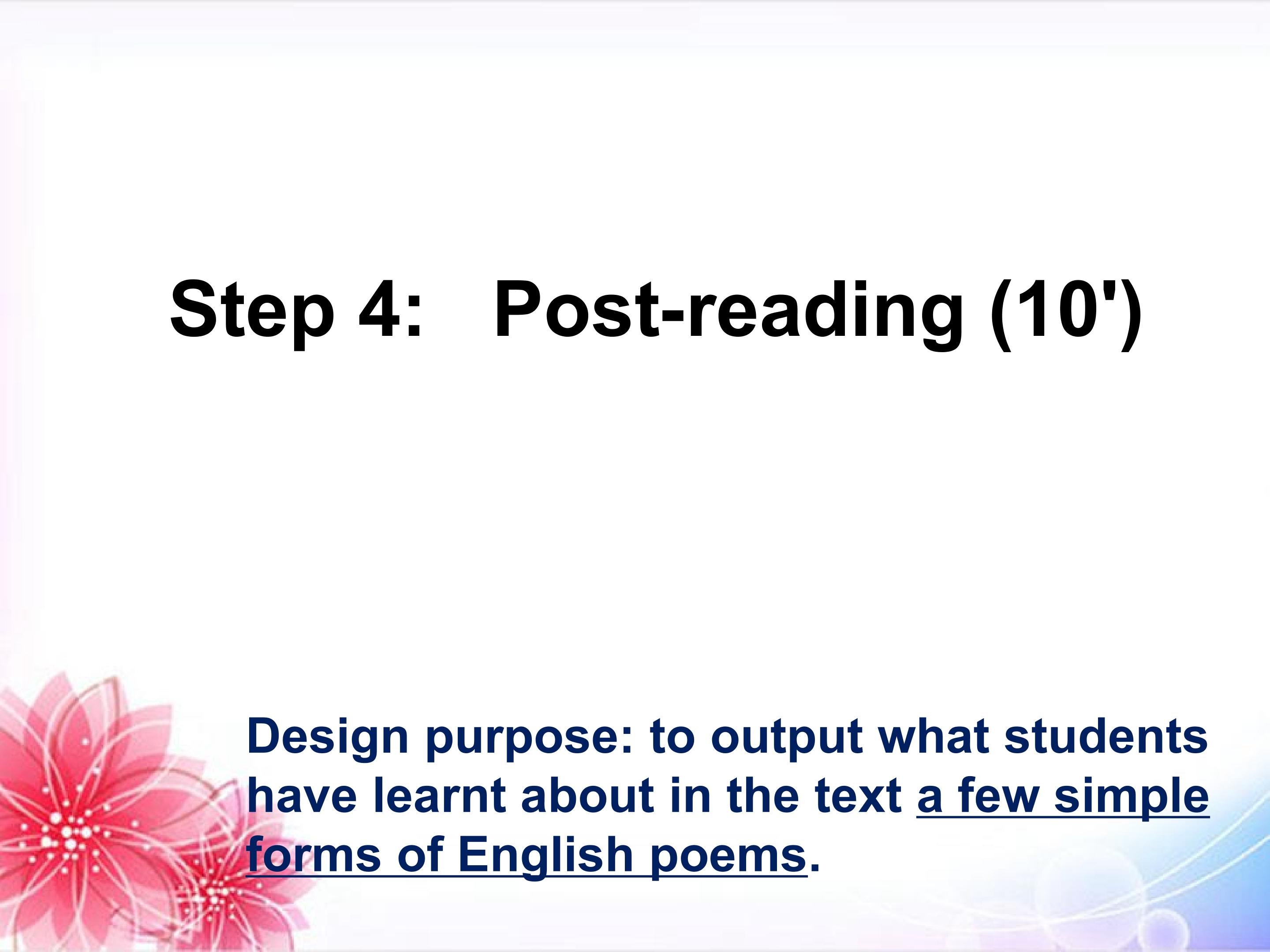 Step 4: Post-reading (10')

Design purpose: to output what students have learnt about in the text a few simple forms of English poems.